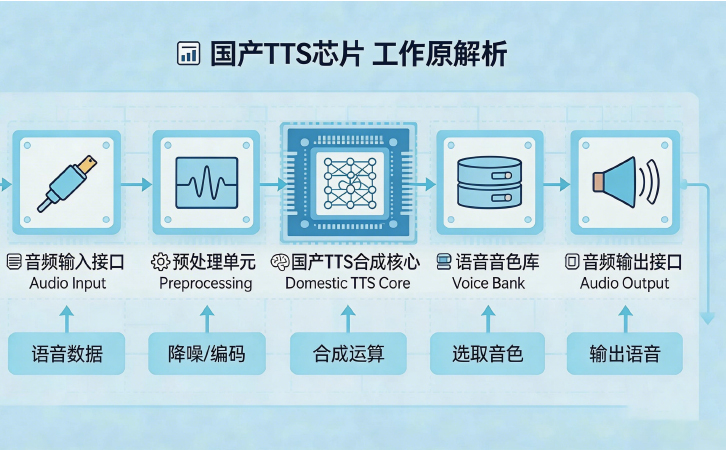 国产TTS芯片 工作原解析

音频输入接口
Audio Input

预处理单元
Preprocessing

国产TTS合成核心
Domestic TTS Core

语音音色库
Voice Bank

音频输出接口
Audio Output

语音数据

降噪/编码

合成运算

选取音色

输出语音